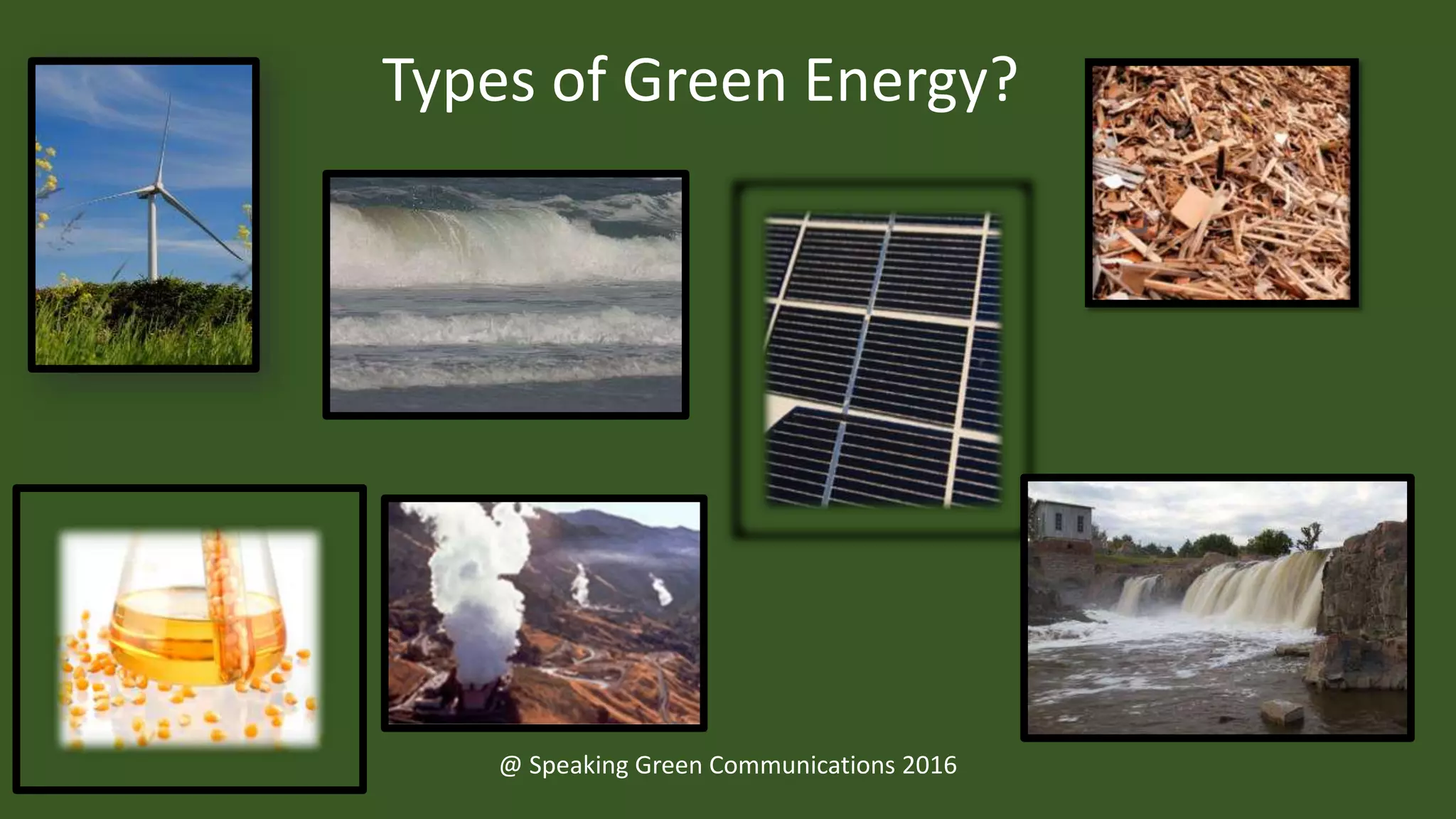 Types of Green Energy?

@ Speaking Green Communications 2016